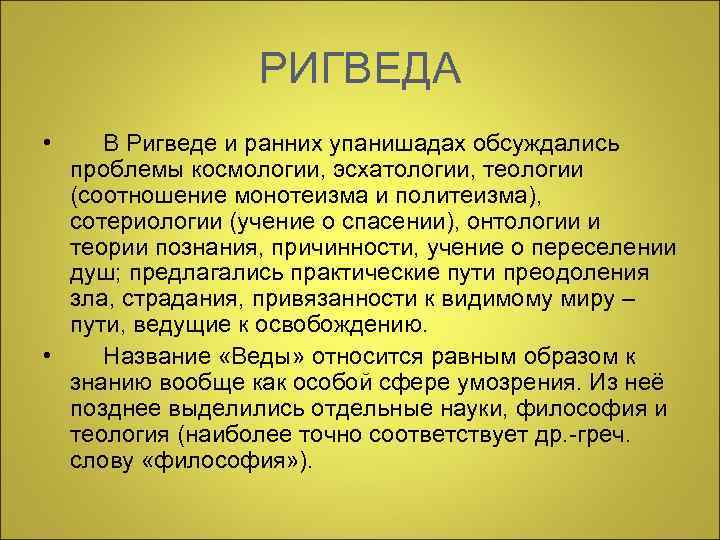 РИГВЕДА

• В Ригведе и ранних упанишадах обсуждались проблемы космологии, эсхатологии, теологии (соотношение монотеизма и политеизма), сотериологии (учение о спасении), онтологии и теории познания, причинности, учение о переселении душ; предлагались практические пути преодоления зла, страдания, привязанности к видимому миру – пути, ведущие к освобождению.

• Название «Веды» относится равным образом к знанию вообще как особой сфере умозрения. Из неё позднее выделились отдельные науки, философия и теология (наиболее точно соответствует др.-греч. слову «философия»).